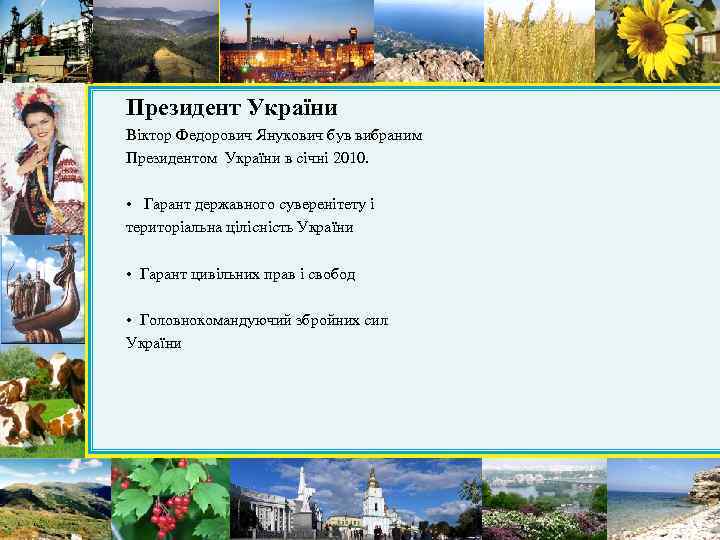 Президент України

Віктор Федорович Янукович був вибраним Президентом України в січні 2010.

• Гарант державного суверенітету і територіальна цілісність України

• Гарант цивільних прав і свобод

• Головнокомандуючий збройних сил України